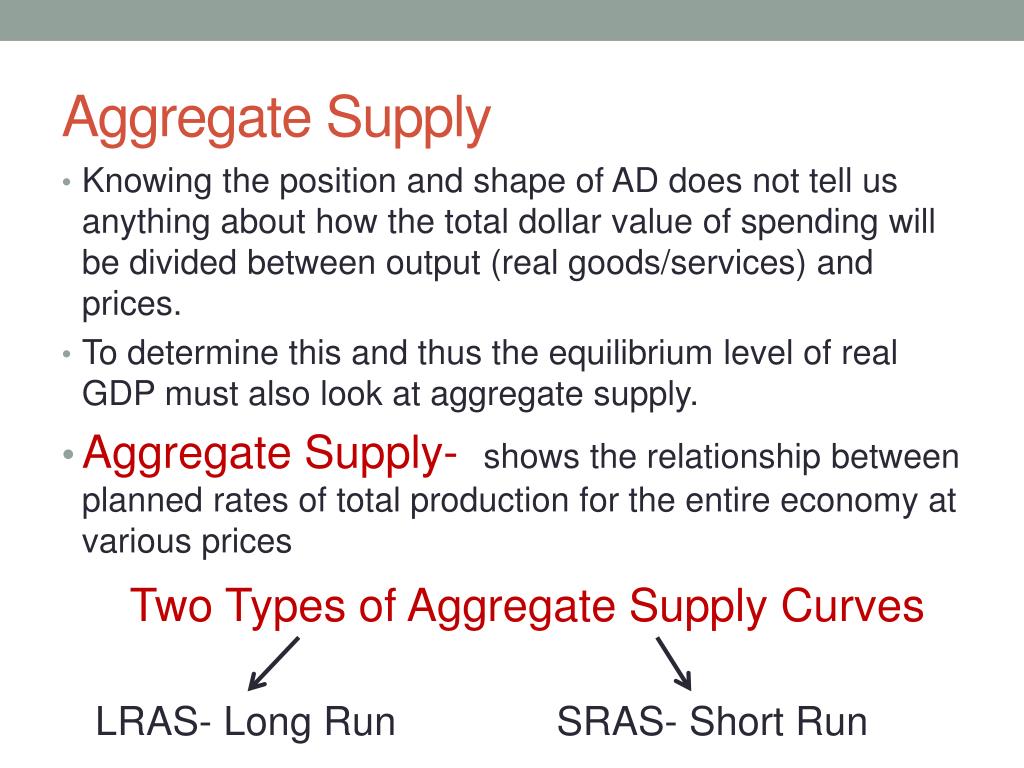 Aggregate Supply

• Knowing the position and shape of AD does not tell us anything about how the total dollar value of spending will be divided between output (real goods/services) and prices.

• To determine this and thus the equilibrium level of real GDP must also look at aggregate supply.

• Aggregate Supply- shows the relationship between planned rates of total production for the entire economy at various prices

Two Types of Aggregate Supply Curves

LRAS- Long Run

SRAS- Short Run